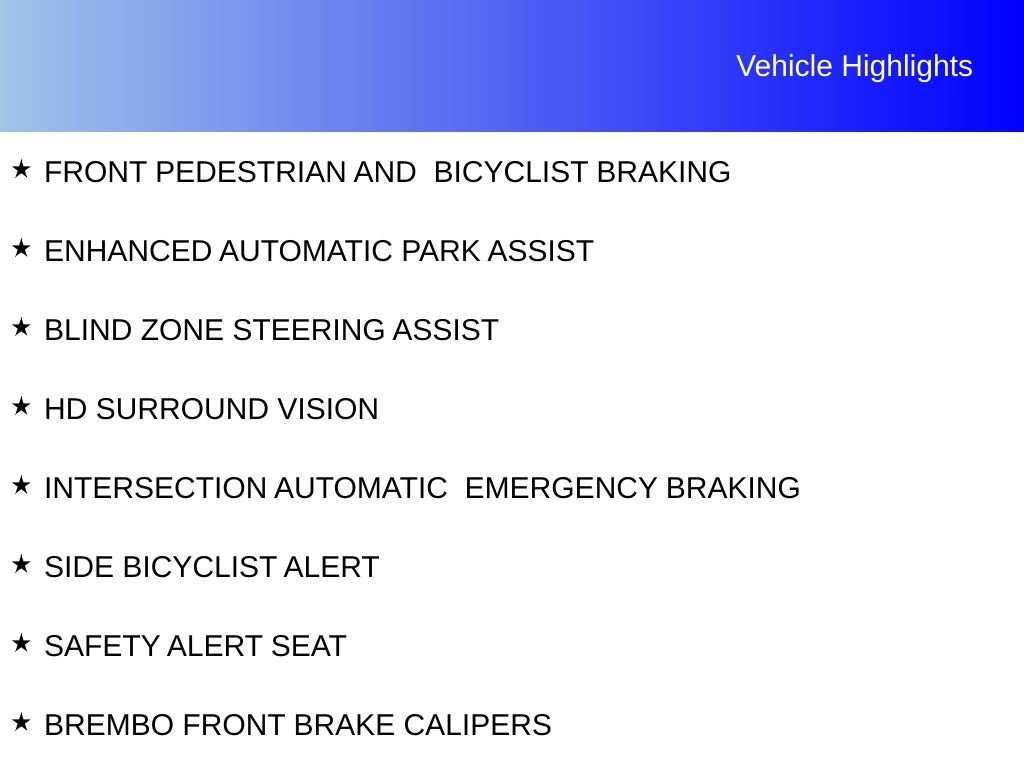 Vehicle Highlights

★ FRONT PEDESTRIAN AND BICYCLIST BRAKING

★ ENHANCED AUTOMATIC PARK ASSIST

★ BLIND ZONE STEERING ASSIST

★ HD SURROUND VISION

★ INTERSECTION AUTOMATIC EMERGENCY BRAKING

★ SIDE BICYCLIST ALERT

★ SAFETY ALERT SEAT

★ BREMBO FRONT BRAKE CALIPERS